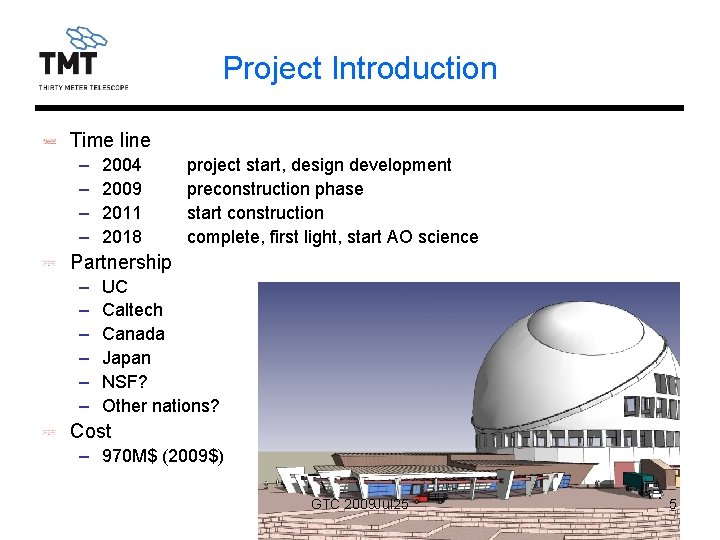 TMT
THIRTY METER TELESCOPE

Project Introduction

Time line
– 2004 project start, design development
– 2009 preconstruction phase
– 2011 start construction
– 2018 complete, first light, start AO science

Partnership
– UC
– Caltech
– Canada
– Japan
– NSF?
– Other nations?

Cost
– 970M$ (2009$)

GTC 2009Jul25

5